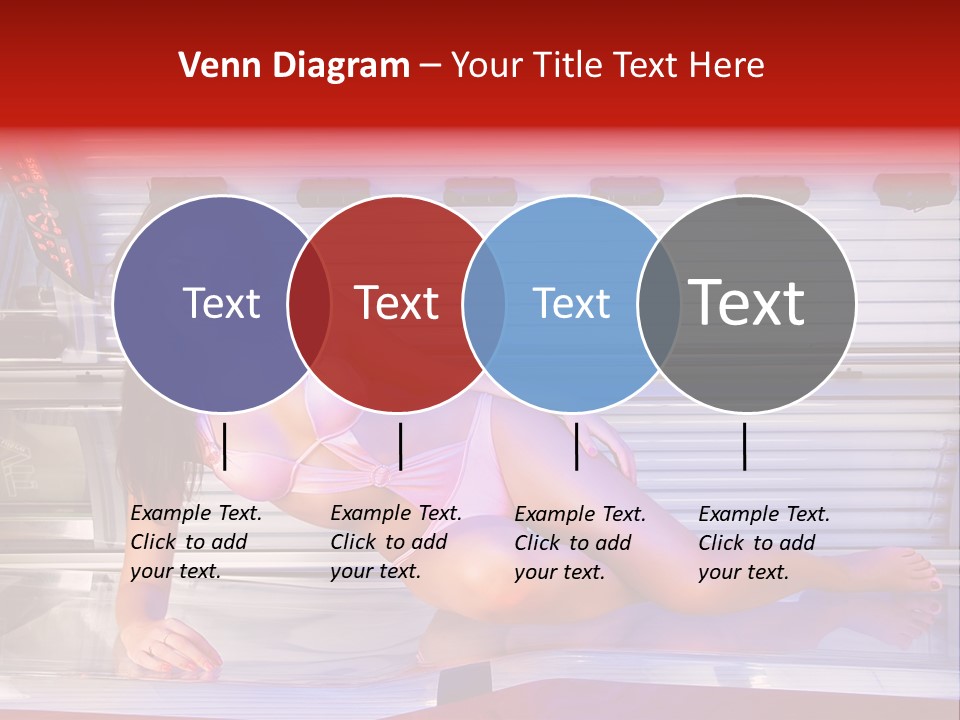 Venn Diagram – Your Title Text Here

Text

Text

Text

Text

Example Text. Click to add your text.

Example Text. Click to add your text.

Example Text. Click to add your text.

Example Text. Click to add your text.